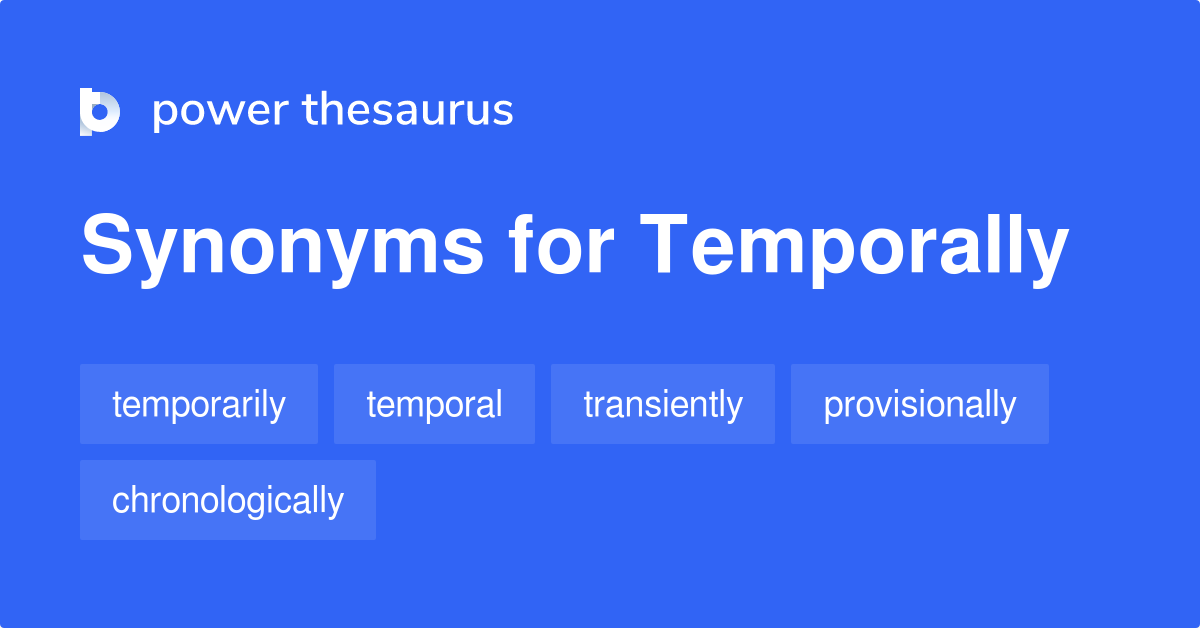 power thesaurus

Synonyms for Temporally

temporarily temporal transiently provisionally chronologically